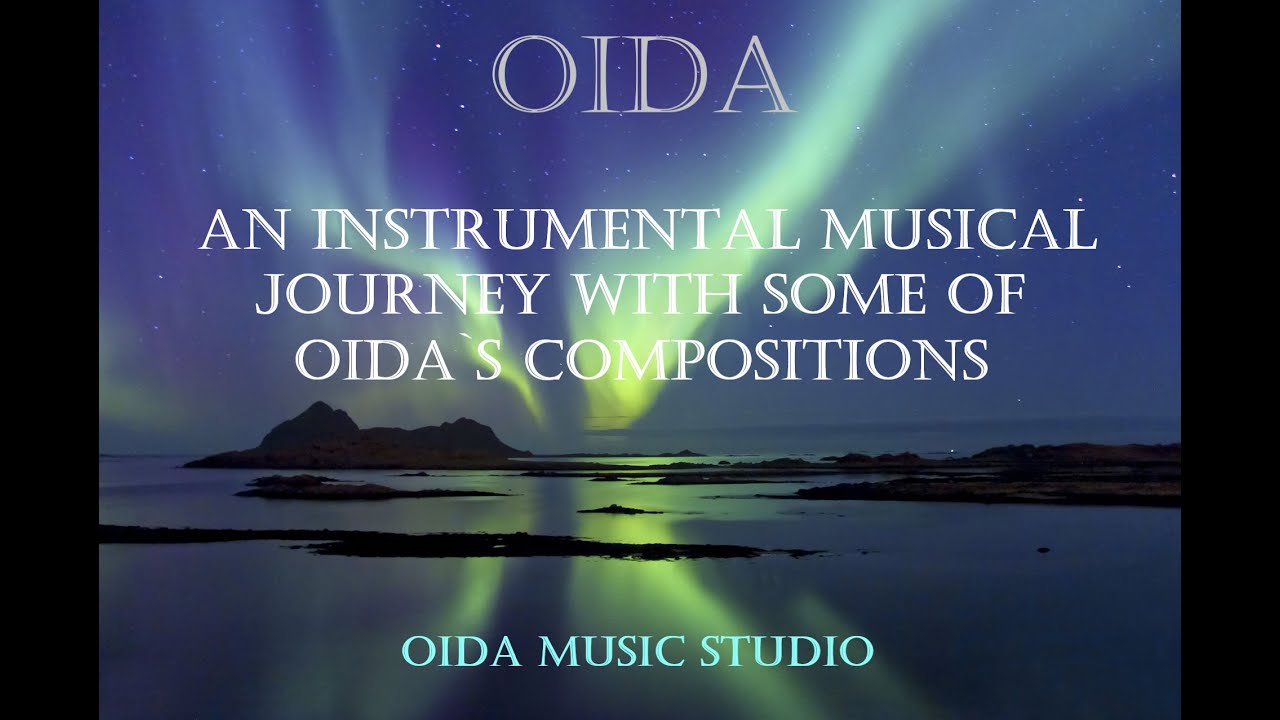 OIDA

AN INSTRUMENTAL MUSICAL JOURNEY WITH SOME OF OIDA`S COMPOSITIONS

OIDA MUSIC STUDIO